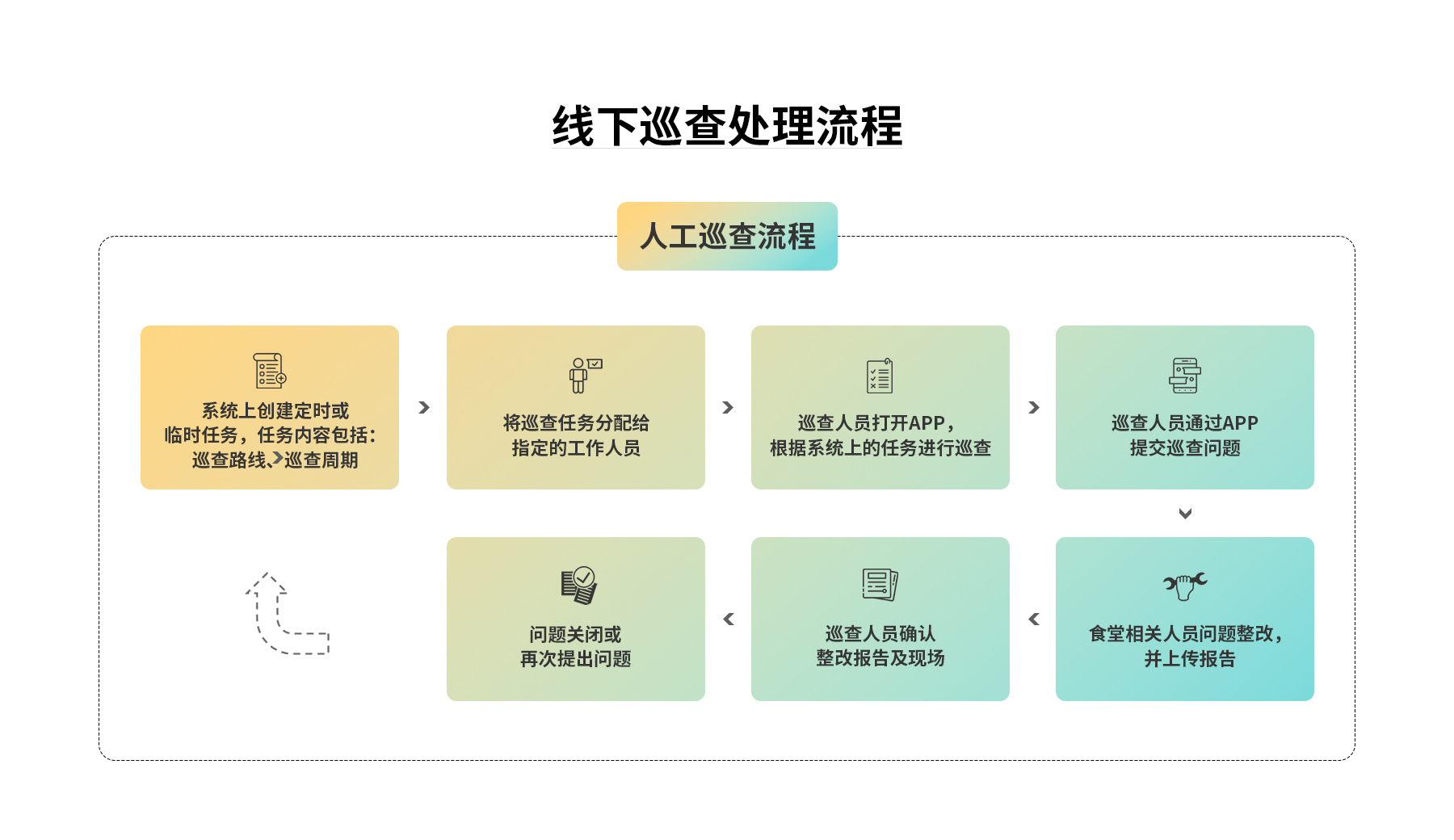 线下巡查处理流程

人工巡查流程

系统上创建定时或临时任务，任务内容包括：巡查路线、巡查周期

将巡查任务分配给指定的工作人员

巡查人员打开APP，根据系统上的任务进行巡查

巡查人员通过APP提交巡查问题

食堂相关人员问题整改，并上传报告

巡查人员确认整改报告及现场

问题关闭或再次提出问题